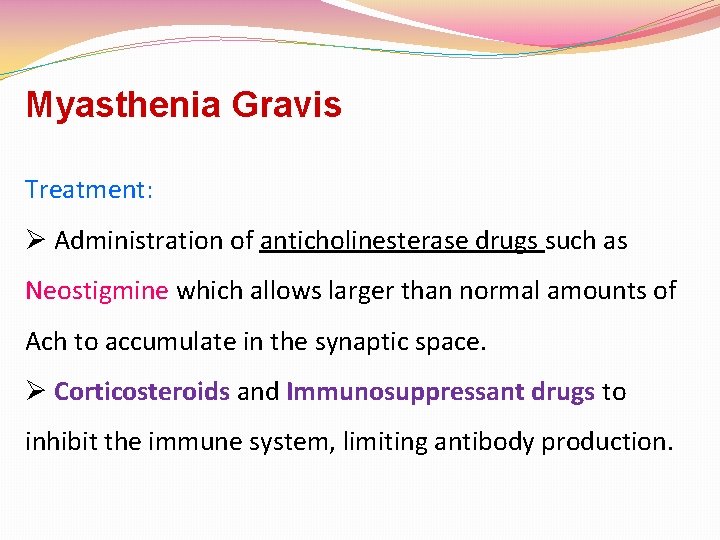 Myasthenia Gravis

Treatment:

➢ Administration of anticholinesterase drugs such as Neostigmine which allows larger than normal amounts of Ach to accumulate in the synaptic space.

➢ Corticosteroids and Immunosuppressant drugs to inhibit the immune system, limiting antibody production.